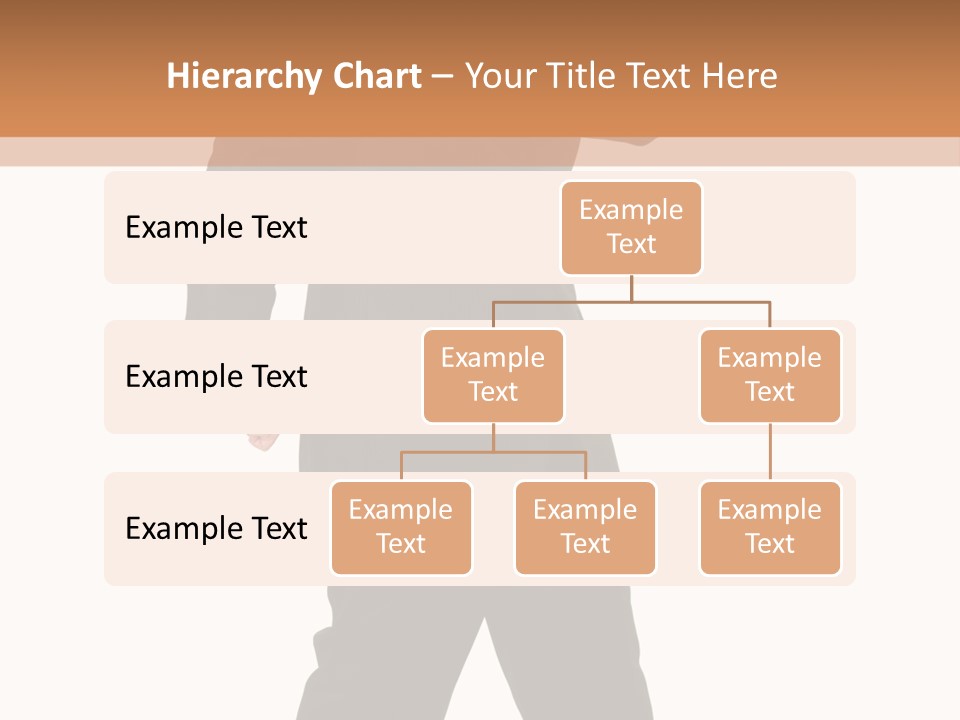 Hierarchy Chart – Your Title Text Here

Example Text

Example Text

Example Text

Example Text

Example Text

Example Text

Example Text

Example Text

Example Text